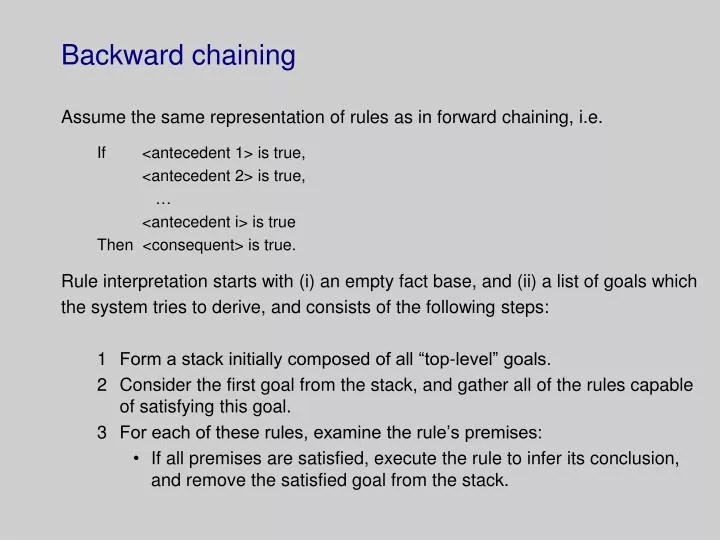 Backward chaining

Assume the same representation of rules as in forward chaining, i.e.

If <antecedent 1> is true,
<antecedent 2> is true,
…
<antecedent i> is true
Then <consequent> is true.

Rule interpretation starts with (i) an empty fact base, and (ii) a list of goals which the system tries to derive, and consists of the following steps:

1 Form a stack initially composed of all “top-level” goals.
2 Consider the first goal from the stack, and gather all of the rules capable of satisfying this goal.
3 For each of these rules, examine the rule’s premises:
• If all premises are satisfied, execute the rule to infer its conclusion, and remove the satisfied goal from the stack.